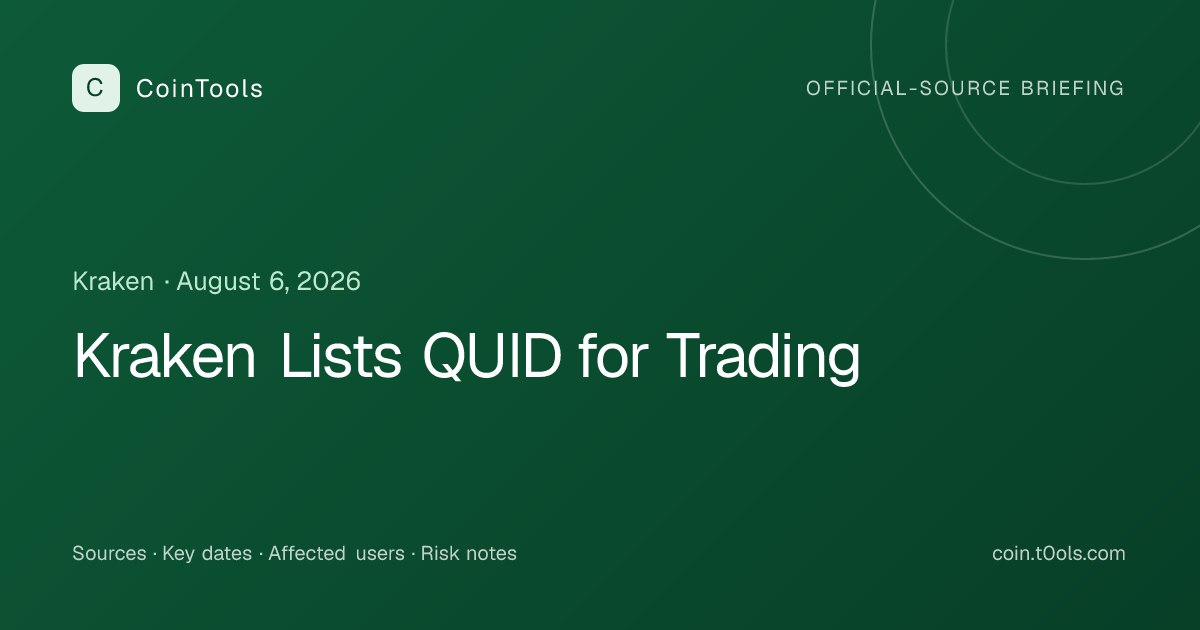 C CoinTools

OFFICIAL-SOURCE BRIEFING

Kraken · August 6, 2026

Kraken Lists QUID for Trading

Sources · Key dates · Affected users · Risk notes

coin.t0ols.com